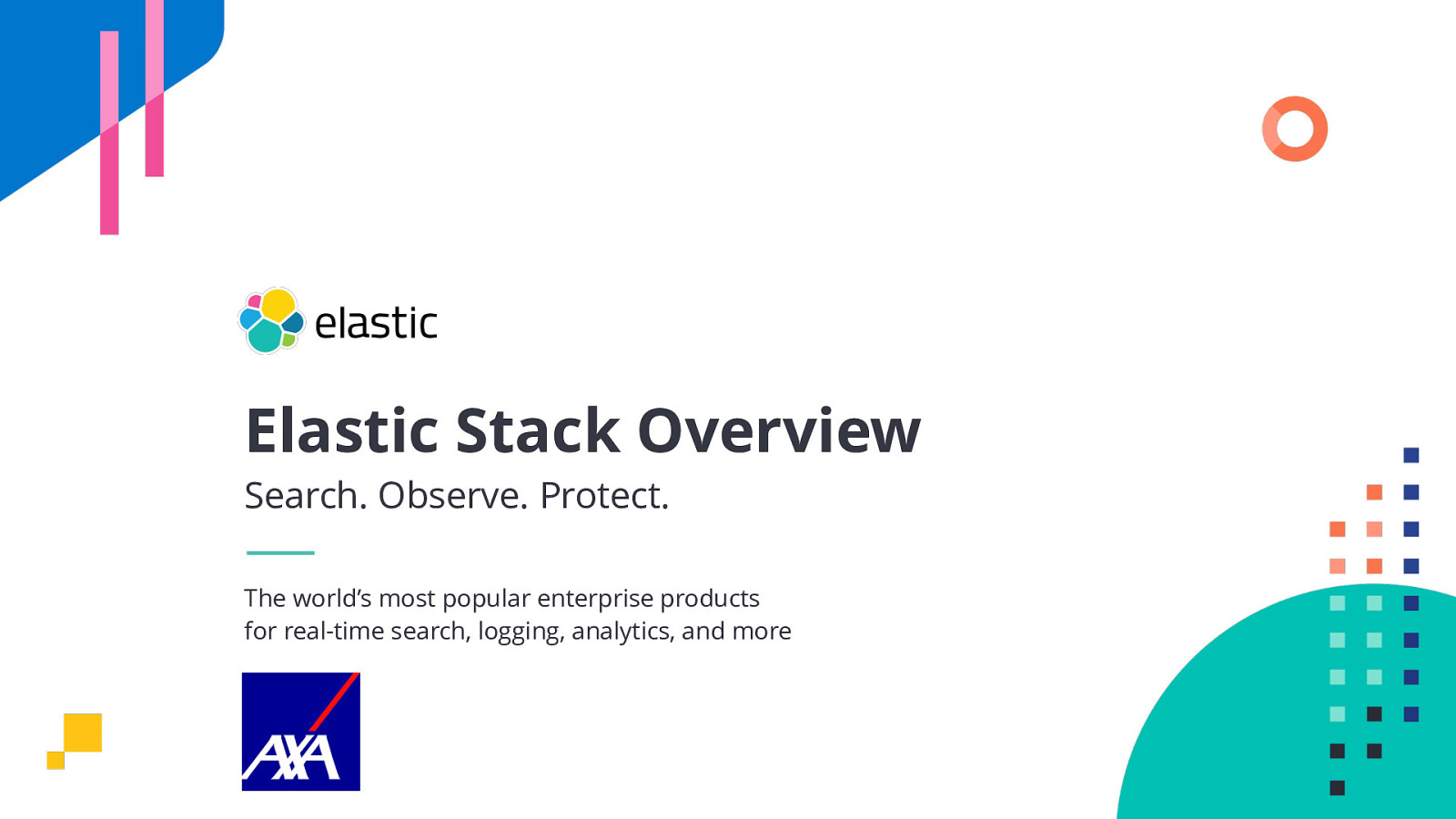 elastic

Elastic Stack Overview

Search. Observe. Protect.

The world's most popular enterprise products for real-time search, logging, analytics, and more

AXA